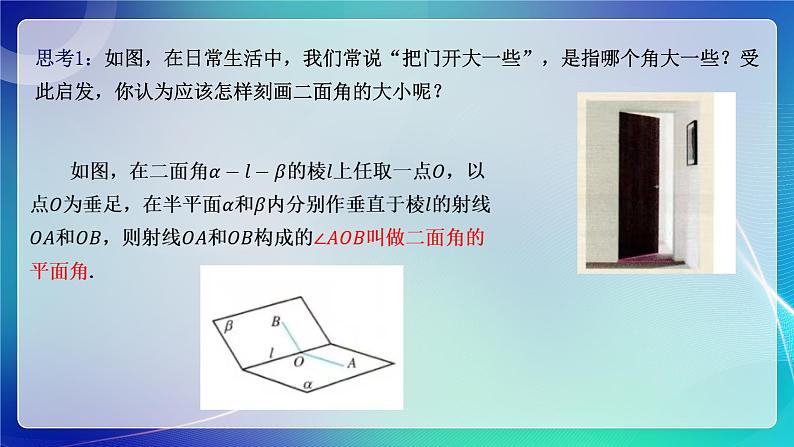 思考1：如图，在日常生活中，我们常说“把门开大一些”，是指哪个角大一些？受此启发，你认为应该怎样刻画二面角的大小呢？

如图，在二面角$\alpha-l-\beta$的棱$l$上任取一点$O$，以点$O$为垂足，在半平面$\alpha$和$\beta$内分别作垂直于棱$l$的射线$OA$和$OB$，则射线$OA$和$OB$构成的$\angle AOB$叫做二面角的平面角.

$\beta$ $B$ $l$ $O$ $A$ $\alpha$